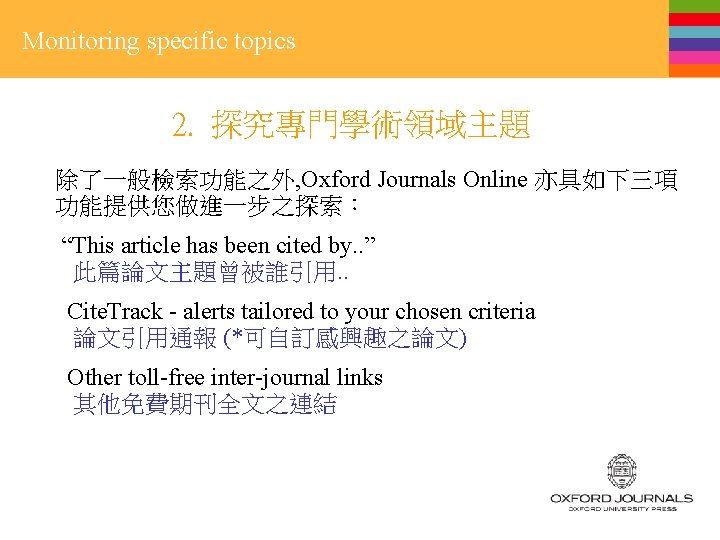 Monitoring specific topics

2. 探究專門學術領域主題

除了一般檢索功能之外,Oxford Journals Online 亦具如下三項功能提供您做進一步之探索：

“This article has been cited by..”
此篇論文主題曾被誰引用..

CiteTrack - alerts tailored to your chosen criteria
論文引用通報 (*可自訂感興趣之論文)

Other toll-free inter-journal links
其他免費期刊全文之連結

OXFORD JOURNALS
OXFORD UNIVERSITY PRESS